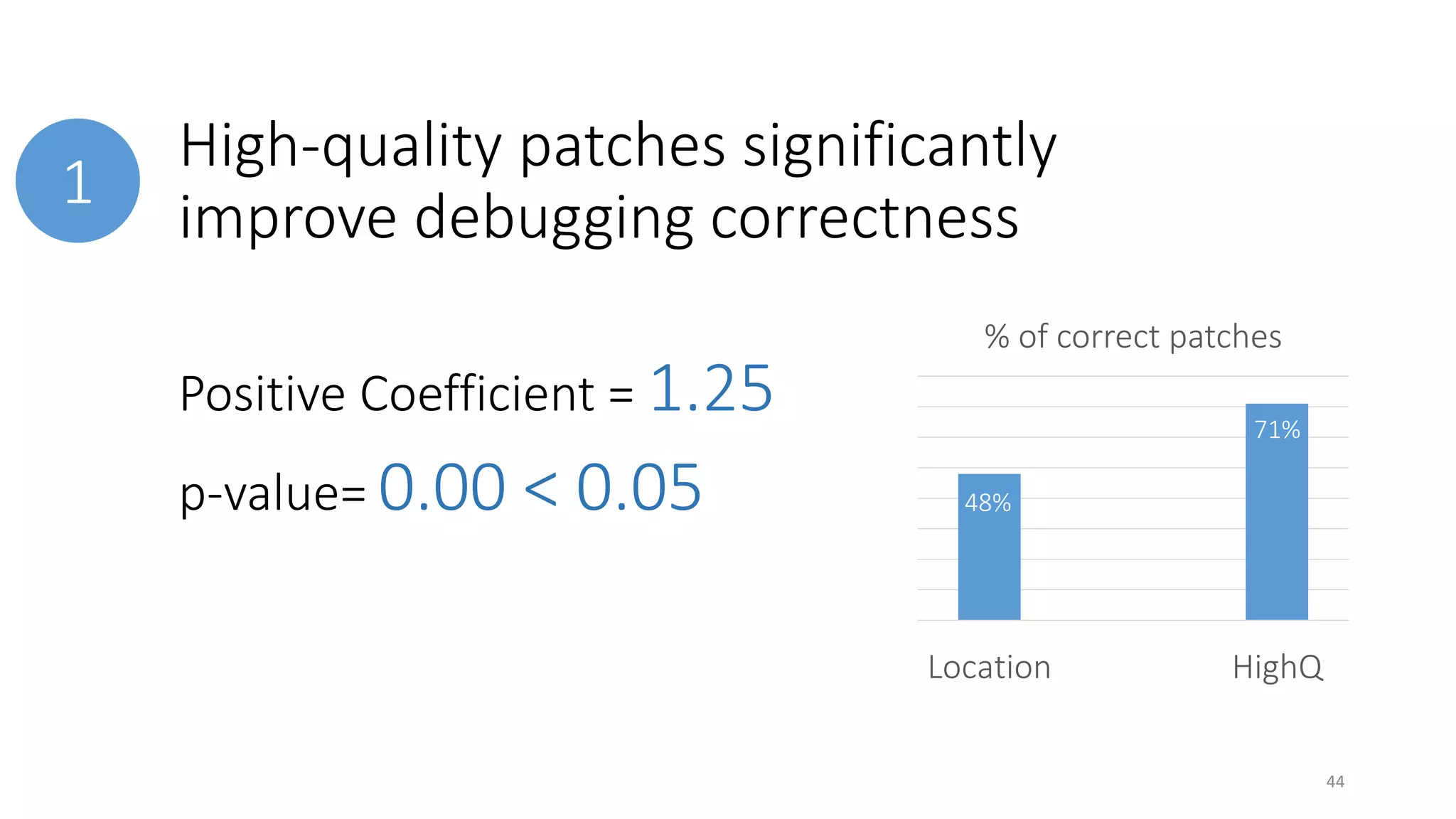 1

High-quality patches significantly improve debugging correctness

Positive Coefficient = 1.25

p-value= 0.00 < 0.05

% of correct patches

48%

71%

Location

HighQ

44